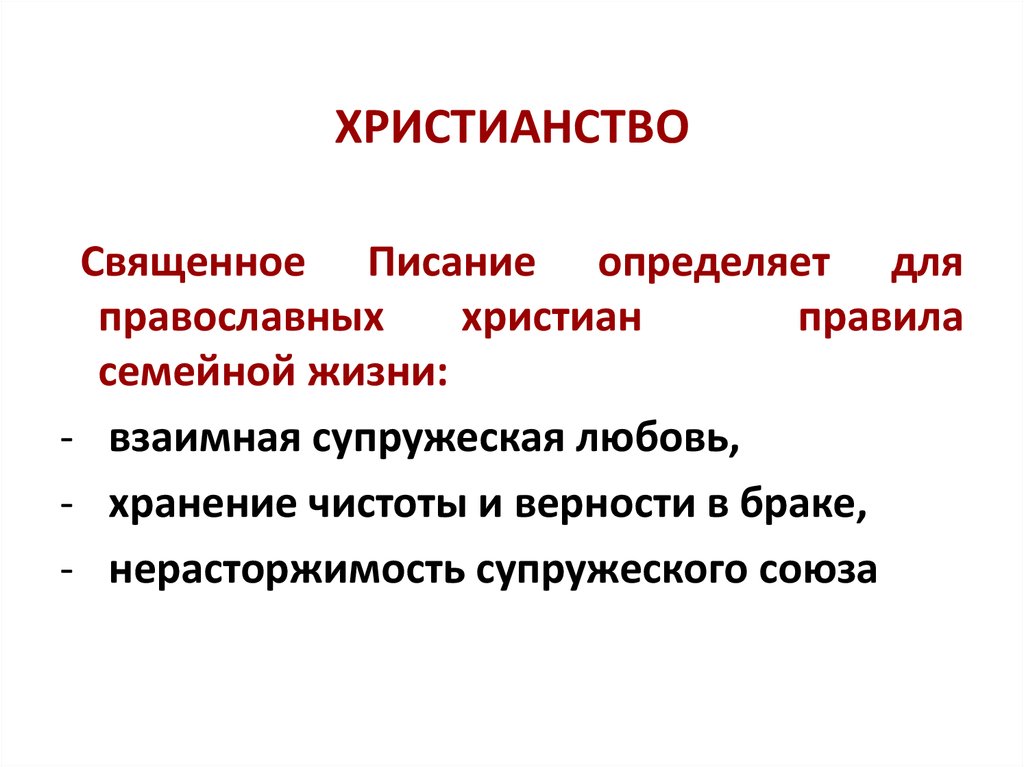 ХРИСТИАНСТВО

Священное Писание определяет для православных христиан правила семейной жизни:

- взаимная супружеская любовь,
- хранение чистоты и верности в браке,
- нерасторжимость супружеского союза